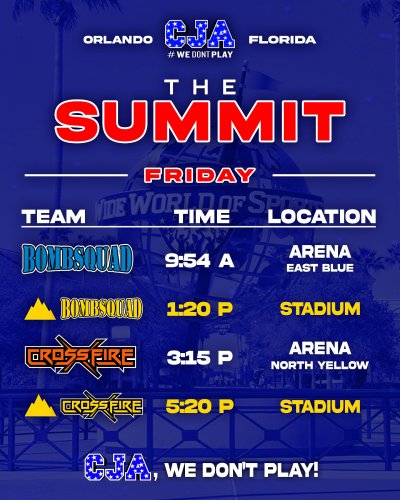 ORLANDO CJA FLORIDA
# WE DONT PLAY

THE
SUMMIT

FRIDAY

WIDE WORLD OF SPORTS

| TEAM | TIME | LOCATION |
|---|---|---|
| BOMBSQUAD | 9:54 A | ARENA EAST BLUE |
| BOMBSQUAD | 1:20 P | STADIUM |
| CROSSFIRE | 3:15 P | ARENA NORTH YELLOW |
| CROSSFIRE | 5:20 P | STADIUM |

CJA, WE DON'T PLAY!